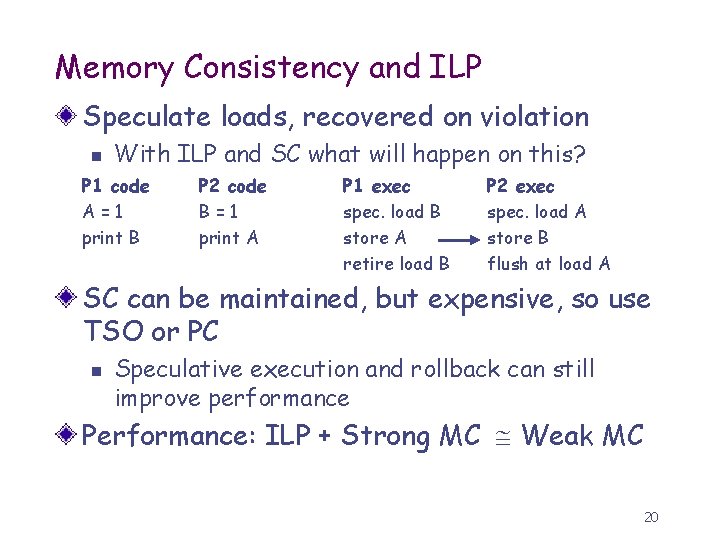 Memory Consistency and ILP

Speculate loads, recovered on violation

With ILP and SC what will happen on this?

| P1 code | P2 code | P1 exec | P2 exec |
|---|---|---|---|
| A = 1 | B = 1 | spec. load B | spec. load A |
| print B | print A | store A | store B |
| | | retire load B | flush at load A |

SC can be maintained, but expensive, so use TSO or PC

Speculative execution and rollback can still improve performance

Performance: ILP + Strong MC $\cong$ Weak MC

20